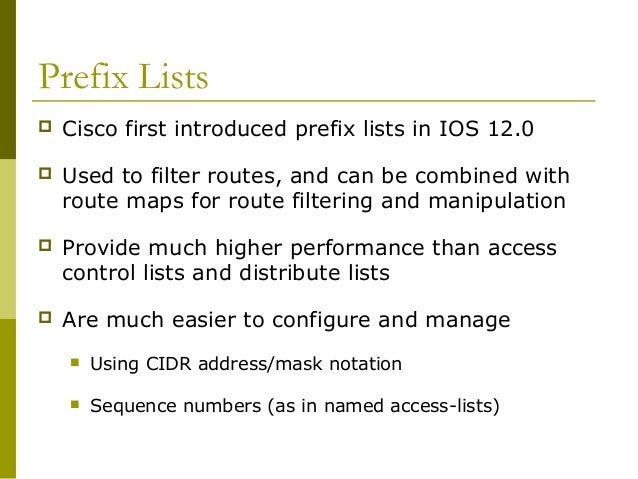 Prefix Lists

Cisco first introduced prefix lists in IOS 12.0

Used to filter routes, and can be combined with route maps for route filtering and manipulation

Provide much higher performance than access control lists and distribute lists

Are much easier to configure and manage

Using CIDR address/mask notation

Sequence numbers (as in named access-lists)